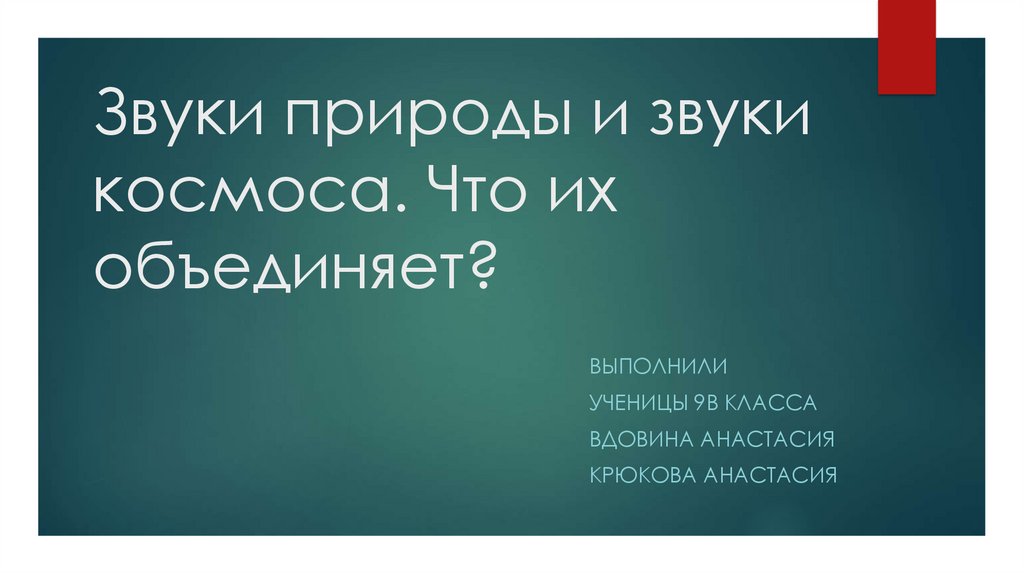 Звуки природы и звуки космоса. Что их объединяет?

ВЫПОЛНИЛИ
УЧЕНИЦЫ 9В КЛАССА
ВДОВИНА АНАСТАСИЯ
КРЮКОВА АНАСТАСИЯ